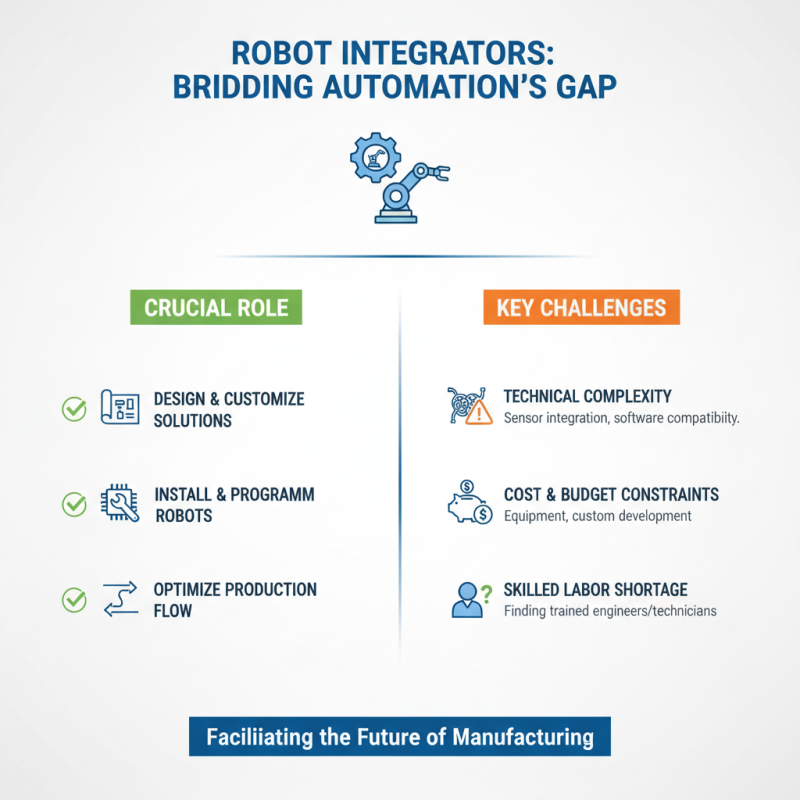 ROBOT INTEGRATORS:
BRIDDING AUTOMATION'S GAP

CRUCIAL ROLE

DESIGN & CUSTOMIZE SOLUTIONS

INSTALL & PROGRAMM ROBOTS

OPTIMIZE PRODUCTION FLOW

KEY CHALLENGES

TECHNICAL COMPLEXITY
Sensor integration, software compatibiity.

COST & BUDGET CONSTRAINTS
Equipment, custom development

SKILLED LABOR SHORTAGE
Finding trained engineers/technicians

Faciliiating the Future of Manufacturing